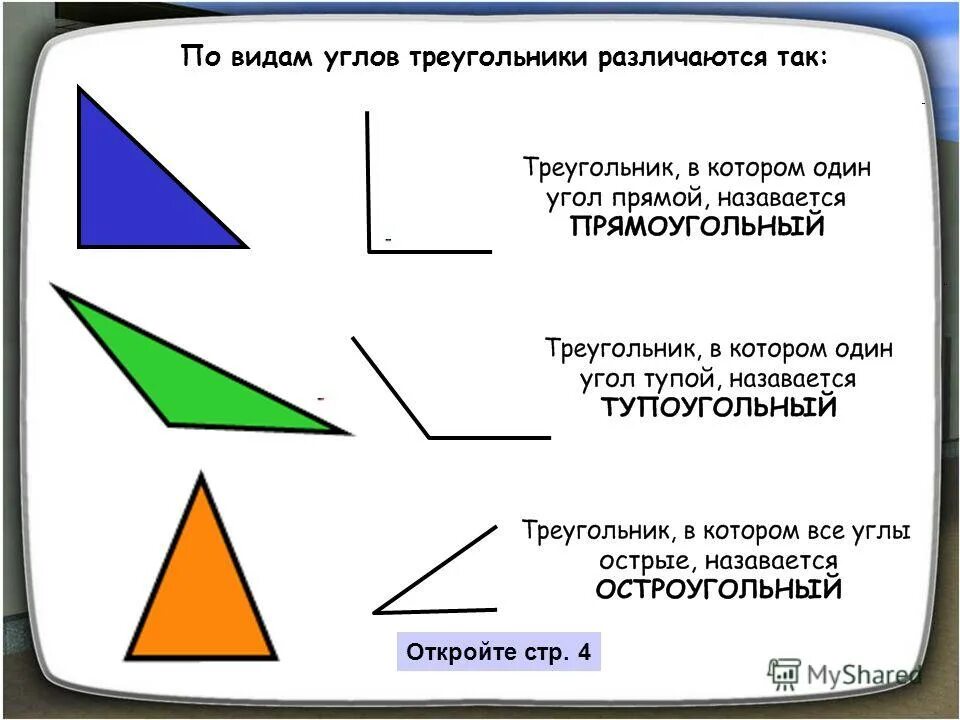 По видам углов треугольники различаются так:

Треугольник, в котором один угол прямой, назавается ПРЯМОУГОЛЬНЫЙ

Треугольник, в котором один угол тупой, назавается ТУПОУГОЛЬНЫЙ

Треугольник, в котором все углы острые, назавается ОСТРОУГОЛЬНЫЙ

Откройте стр. 4

MyShared